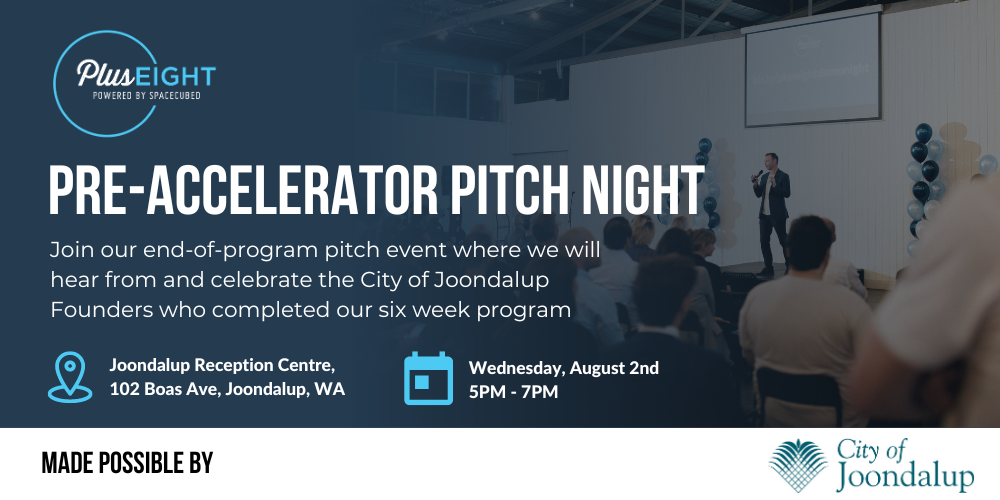 PlusEIGHT
POWERED BY SPACECUBED

PRE-ACCELERATOR PITCH NIGHT

Join our end-of-program pitch event where we will hear from and celebrate the City of Joondalup Founders who completed our six week program

Joondalup Reception Centre, 102 Boas Ave, Joondalup, WA

Wednesday, August 2nd
5PM - 7PM

MADE POSSIBLE BY

City of Joondalup